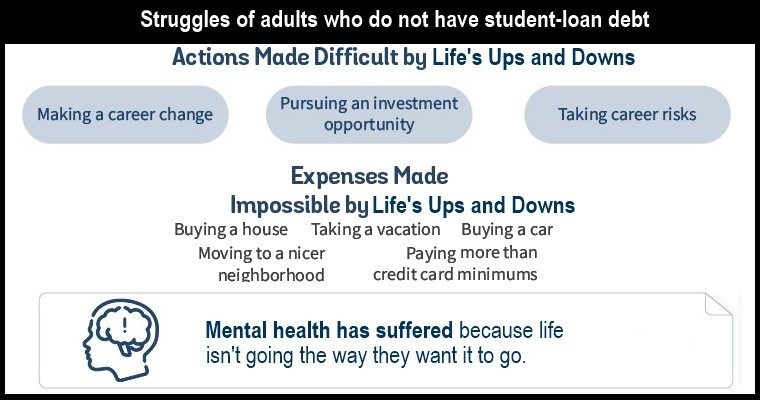 Struggles of adults who do not have student-loan debt

Actions Made Difficult by Life's Ups and Downs

Making a career change

Pursuing an investment opportunity

Taking career risks

Expenses Made Impossible by Life's Ups and Downs

Buying a house

Taking a vacation

Buying a car

Moving to a nicer neighborhood

Paying more than credit card minimums

Mental health has suffered because life isn't going the way they want it to go.